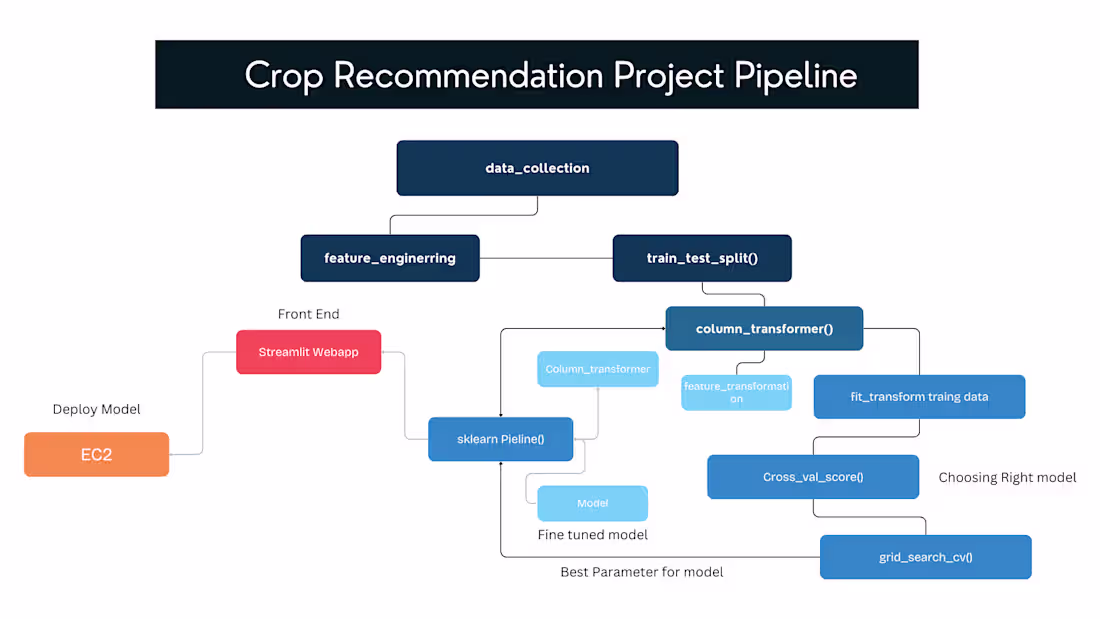 Crop Recommendation Project Pipeline

data_collection

feature_enginerring

train_test_split()

Front End

Streamlit Webapp

column_transformer()

Column_transformer

feature_transformation

fit_transform traing data

Deploy Model

EC2

sklearn Pieline()

Cross_val_score()

Choosing Right model

Model

Fine tuned model

grid_search_cv()

Best Parameter for model